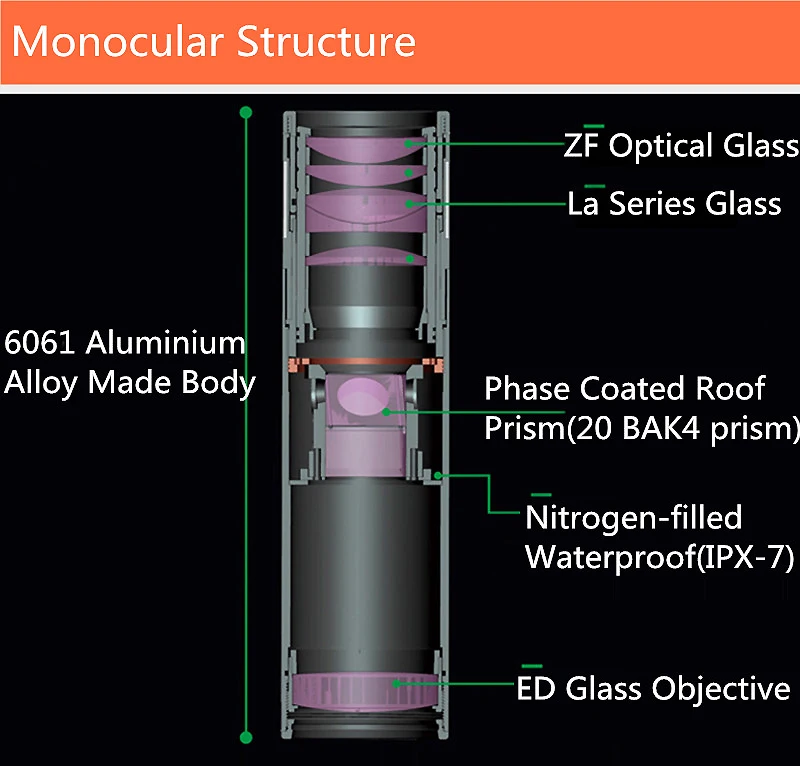 Monocular Structure

ZF Optical Glass

La Series Glass

6061 Aluminium Alloy Made Body

Phase Coated Roof Prism(20 BAK4 prism)

Nitrogen-filled Waterproof(IPX-7)

ED Glass Objective